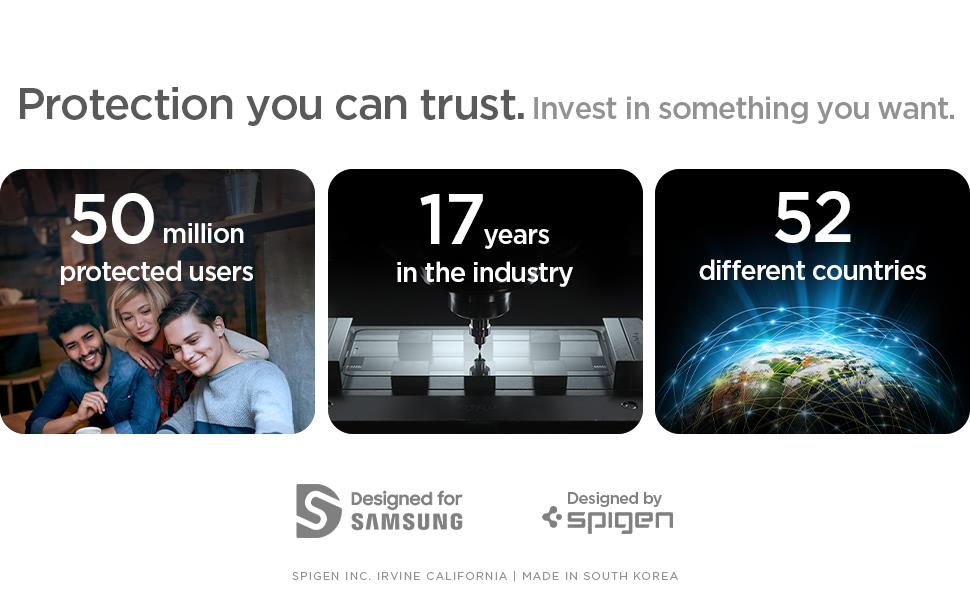 Protection you can trust. Invest in something you want.

50 million protected users

17 years in the industry

52 different countries

Designed for SAMSUNG

Designed by spigen

SPIGEN INC. IRVINE CALIFORNIA | MADE IN SOUTH KOREA